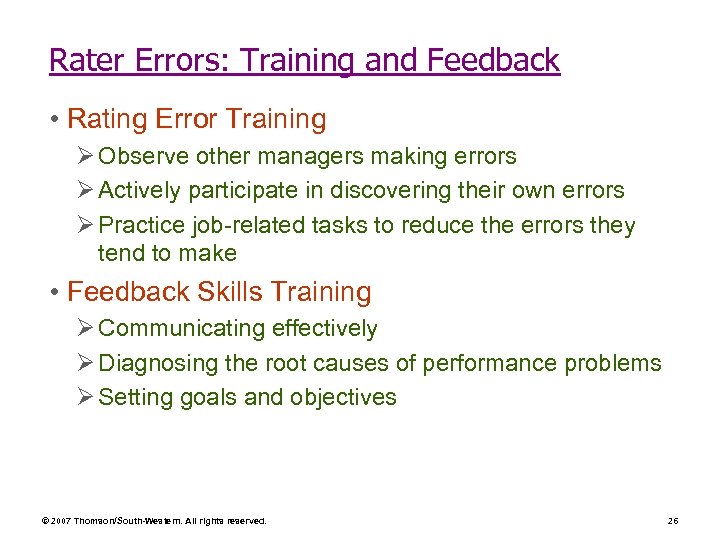 Rater Errors: Training and Feedback

• Rating Error Training

➢ Observe other managers making errors

➢ Actively participate in discovering their own errors

➢ Practice job-related tasks to reduce the errors they tend to make

• Feedback Skills Training

➢ Communicating effectively

➢ Diagnosing the root causes of performance problems

➢ Setting goals and objectives

© 2007 Thomson/South-Western. All rights reserved.

26